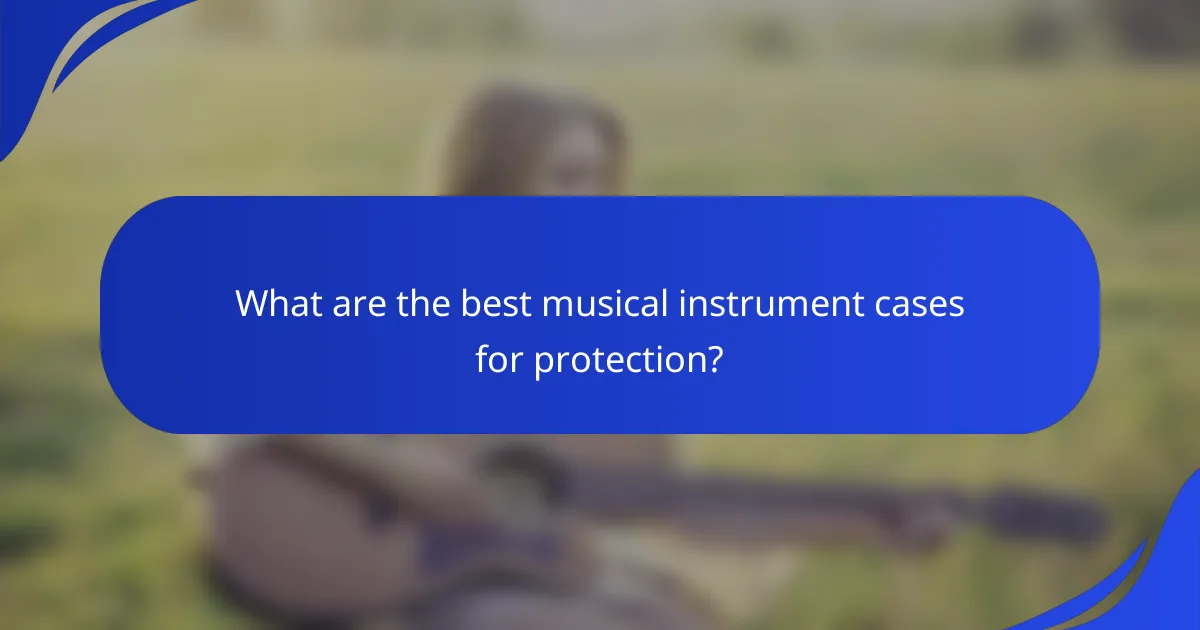 What are the best musical instrument cases for protection?